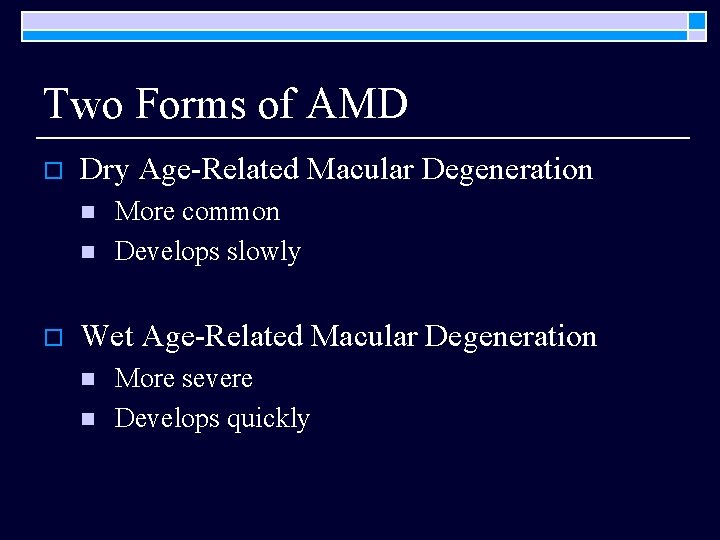 Two Forms of AMD

Dry Age-Related Macular Degeneration
More common
Develops slowly

Wet Age-Related Macular Degeneration
More severe
Develops quickly